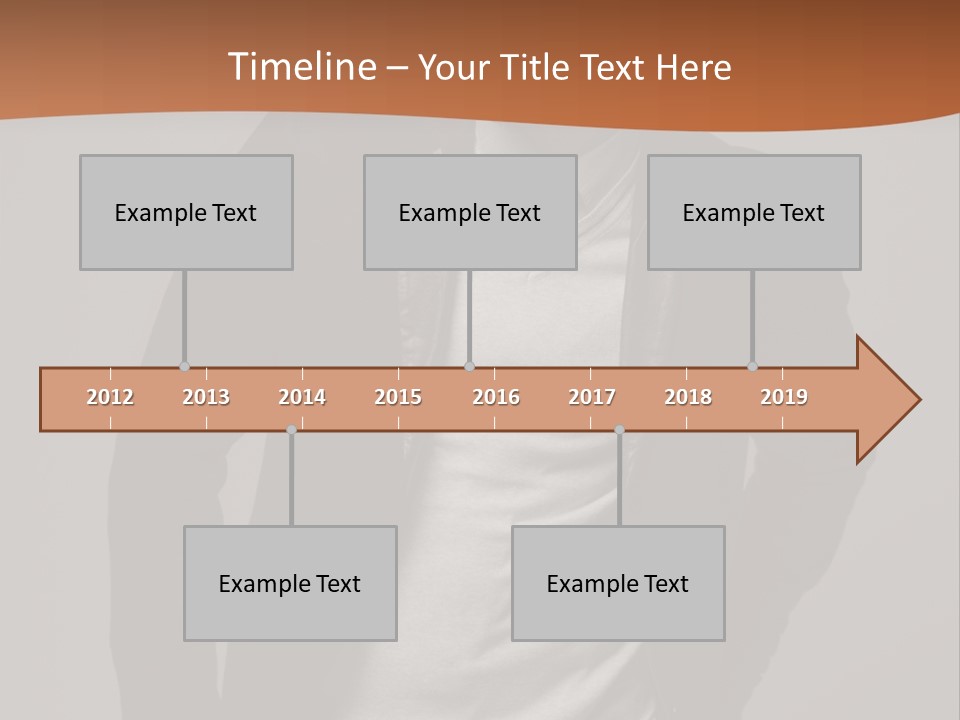 Timeline – Your Title Text Here

Example Text

Example Text

Example Text

2012 2013 2014 2015 2016 2017 2018 2019

Example Text

Example Text